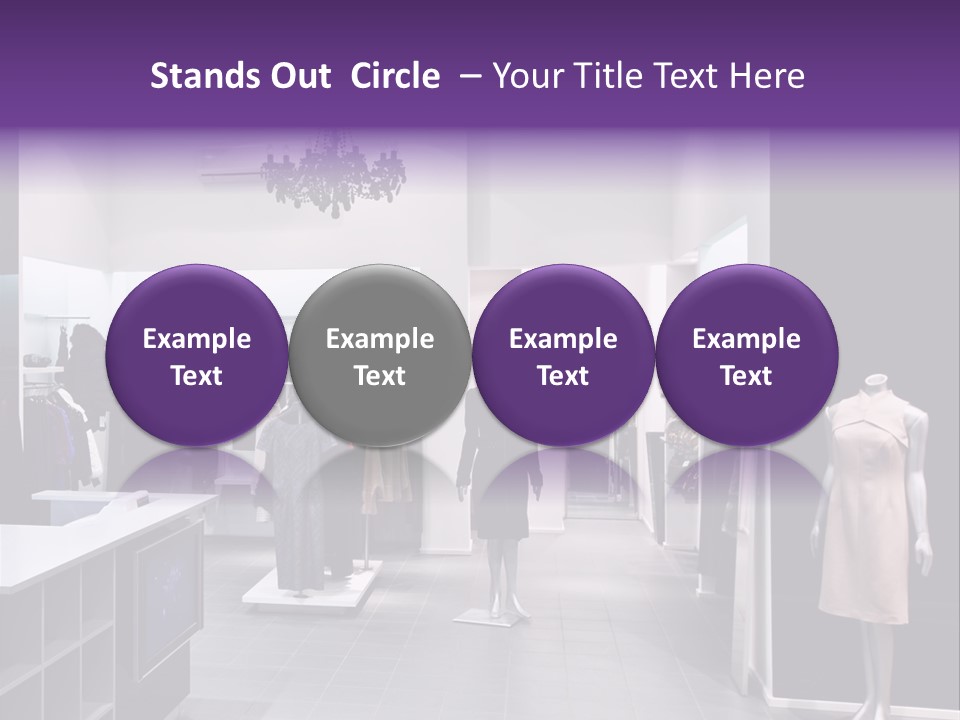 Stands Out Circle – Your Title Text Here

Example Text

Example Text

Example Text

Example Text